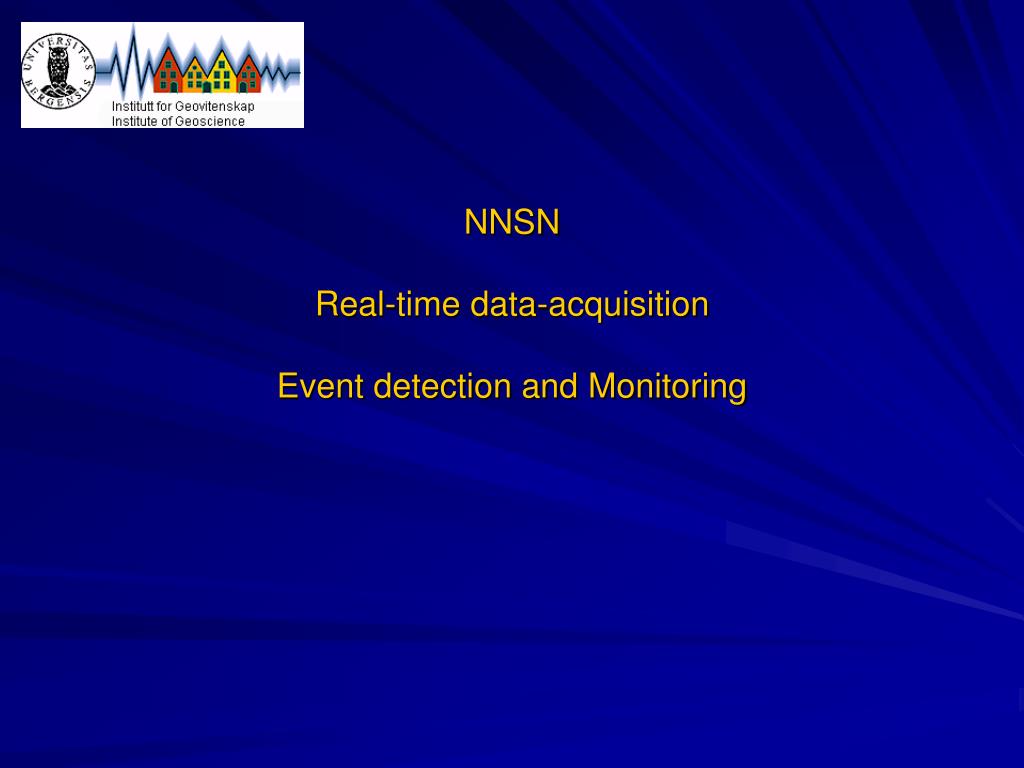 UNIVERSITAS BERGENSIS

Institutt for Geovitenskap
Institute of Geoscience

NNSN

Real-time data-acquisition

Event detection and Monitoring